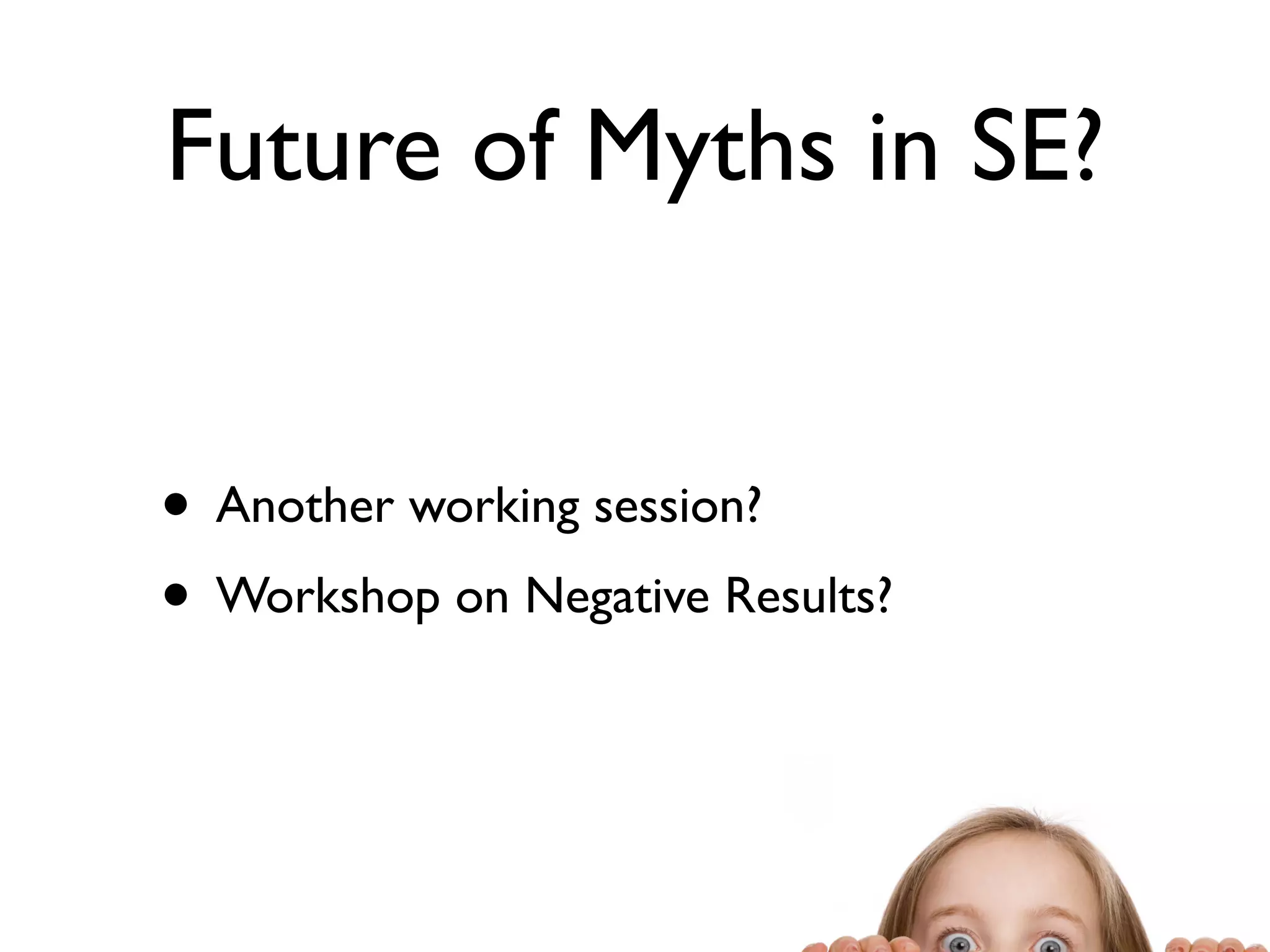 Future of Myths in SE?

• Another working session?
• Workshop on Negative Results?